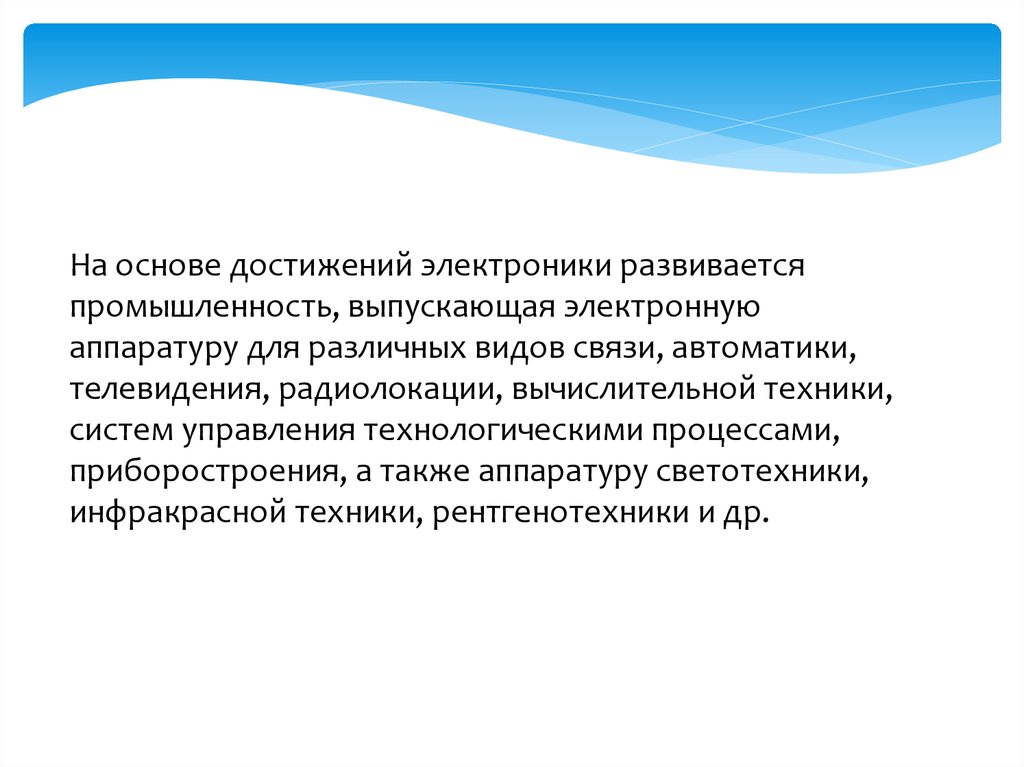 На основе достижений электроники развивается промышленность, выпускающая электронную аппаратуру для различных видов связи, автоматики, телевидения, радиолокации, вычислительной техники, систем управления технологическими процессами, приборостроения, а также аппаратуру светотехники, инфракрасной техники, рентгенотехники и др.